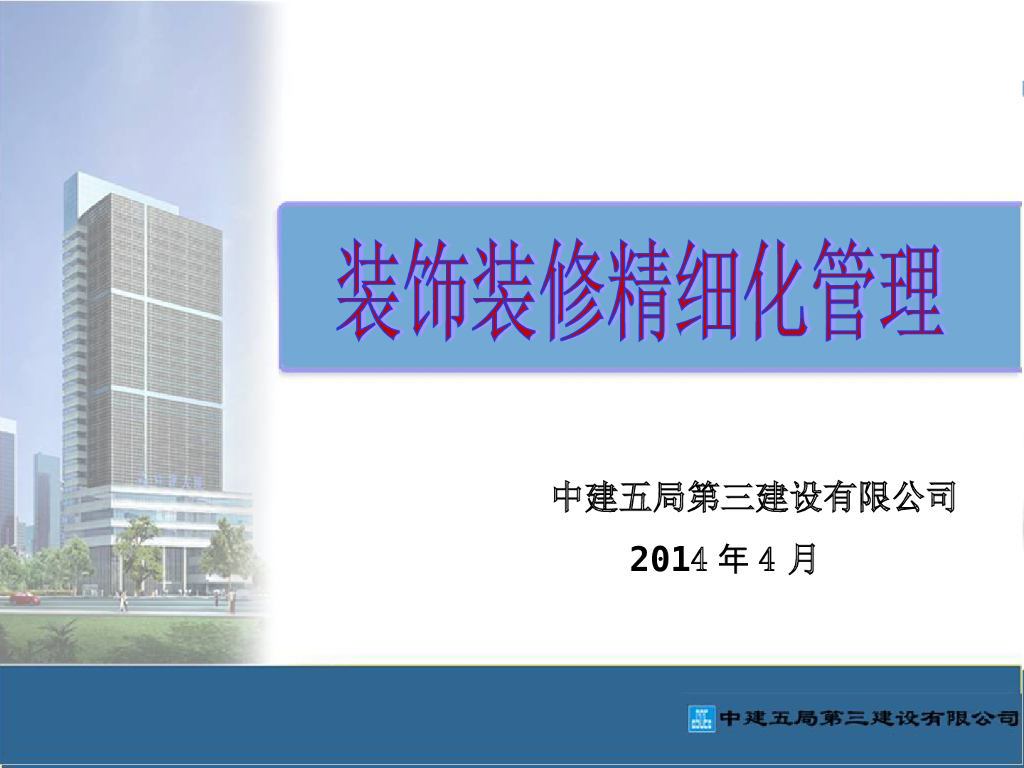 装饰装修精细化管理

中建五局第三建设有限公司

2014 年 4 月

中建五局第三建设有限公司